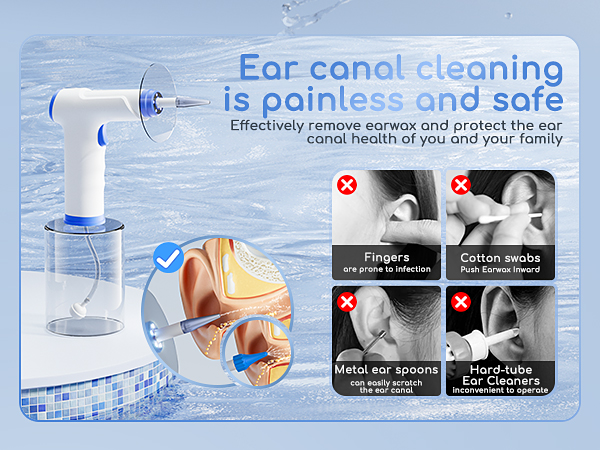 Ear canal cleaning is painless and safe

Effectively remove earwax and protect the ear canal health of you and your family

Fingers
are prone to infection

Cotton swabs
Push Earwax Inward

Metal ear spoons
can easily scratch the ear canal

Hard-tube Ear Cleaners
inconvenient to operate